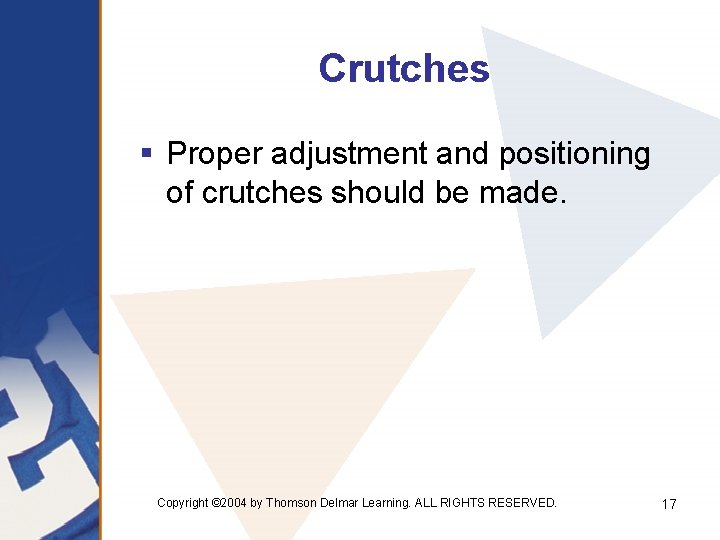 Crutches

▪ Proper adjustment and positioning of crutches should be made.

Copyright ©2004 by Thomson Delmar Learning. ALL RIGHTS RESERVED.

17